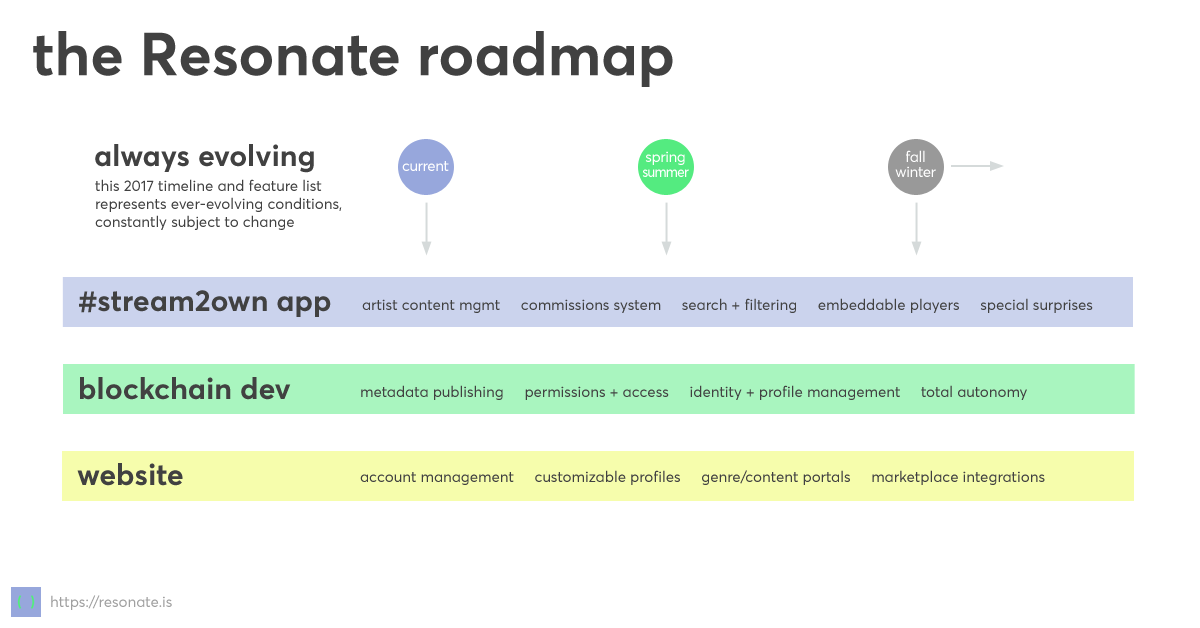 the Resonate roadmap

always evolving
this 2017 timeline and feature list represents ever-evolving conditions, constantly subject to change

current

spring summer

fall winter

#stream2own app artist content mgmt commissions system search + filtering embeddable players special surprises

blockchain dev metadata publishing permissions + access identity + profile management total autonomy

website account management customizable profiles genre/content portals marketplace integrations

https://resonate.is